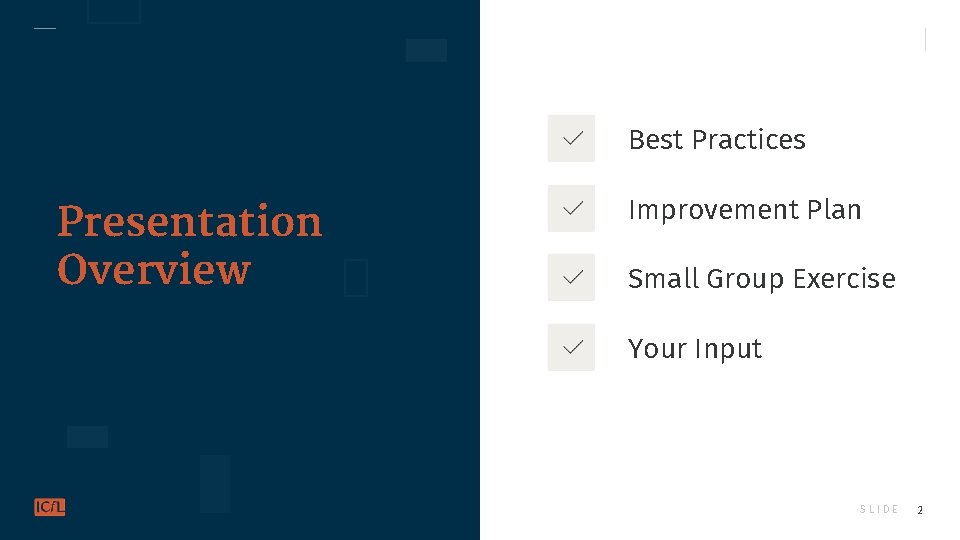 Presentation Overview

Best Practices

Improvement Plan

Small Group Exercise

Your Input

ICfL

SLIDE 2